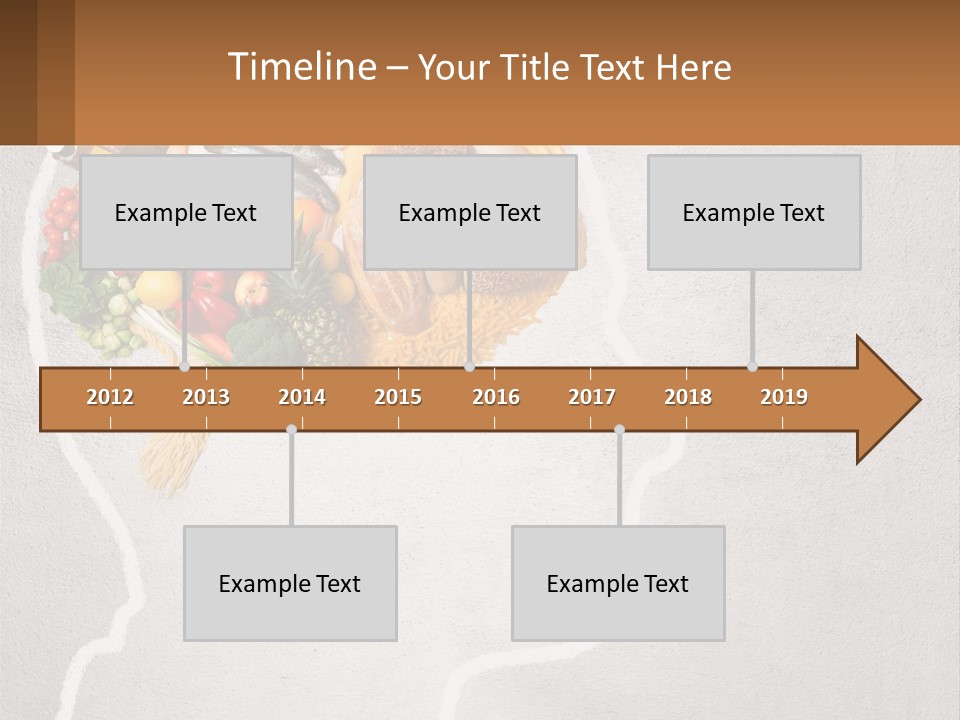 Timeline – Your Title Text Here

Example Text

Example Text

Example Text

2012 2013 2014 2015 2016 2017 2018 2019

Example Text

Example Text